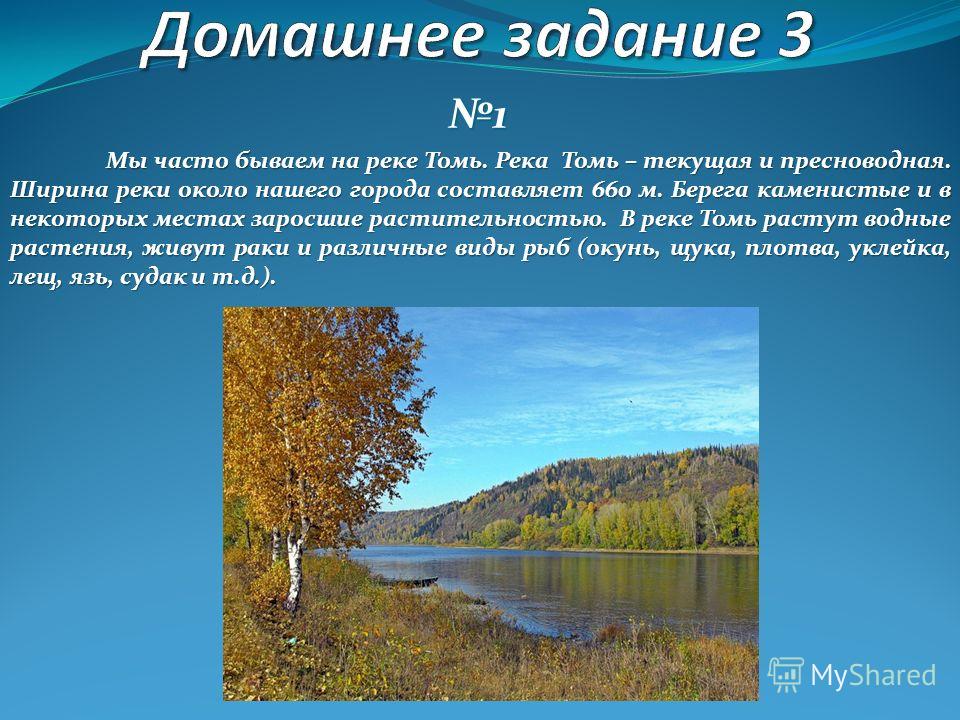 Домашнее задание 3

№1

Мы часто бываем на реке Томь. Река Томь – текущая и пресноводная. Ширина реки около нашего города составляет 660 м. Берега каменистые и в некоторых местах заросшие растительностью. В реке Томь растут водные растения, живут раки и различные виды рыб (окунь, щука, плотва, уклейка, лещ, язь, судак и т.д.).

MyShared